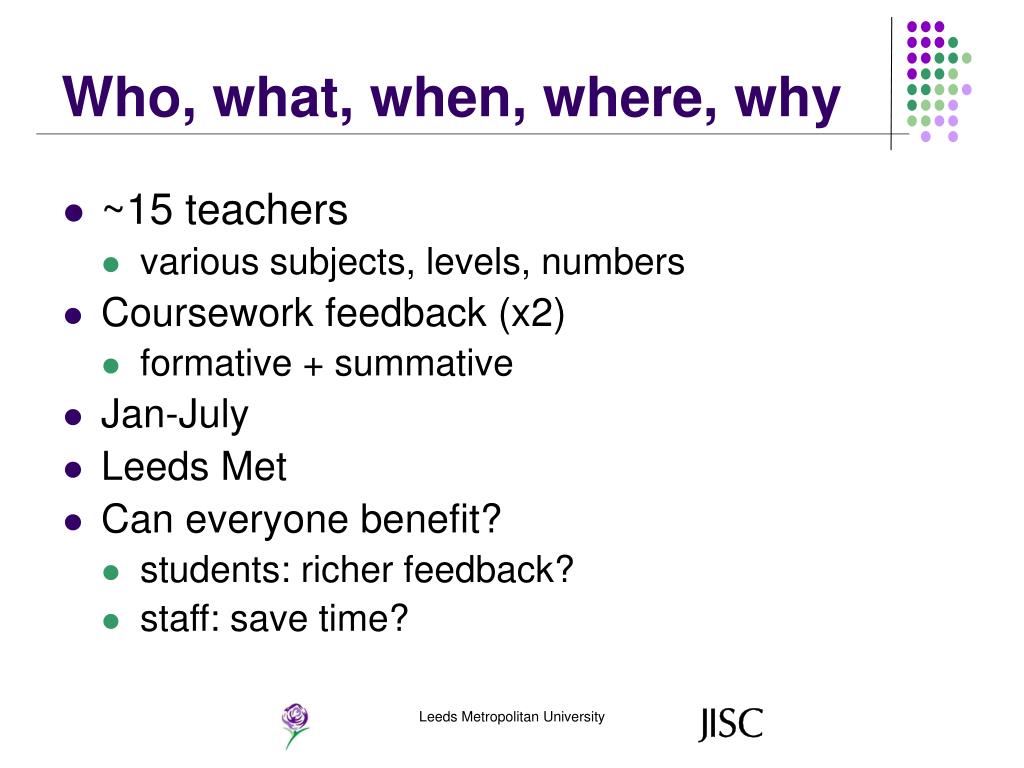 Who, what, when, where, why

- ~15 teachers
  - various subjects, levels, numbers
- Coursework feedback (x2)
  - formative + summative
- Jan-July
- Leeds Met
- Can everyone benefit?
  - students: richer feedback?
  - staff: save time?

Leeds Metropolitan University

JISC